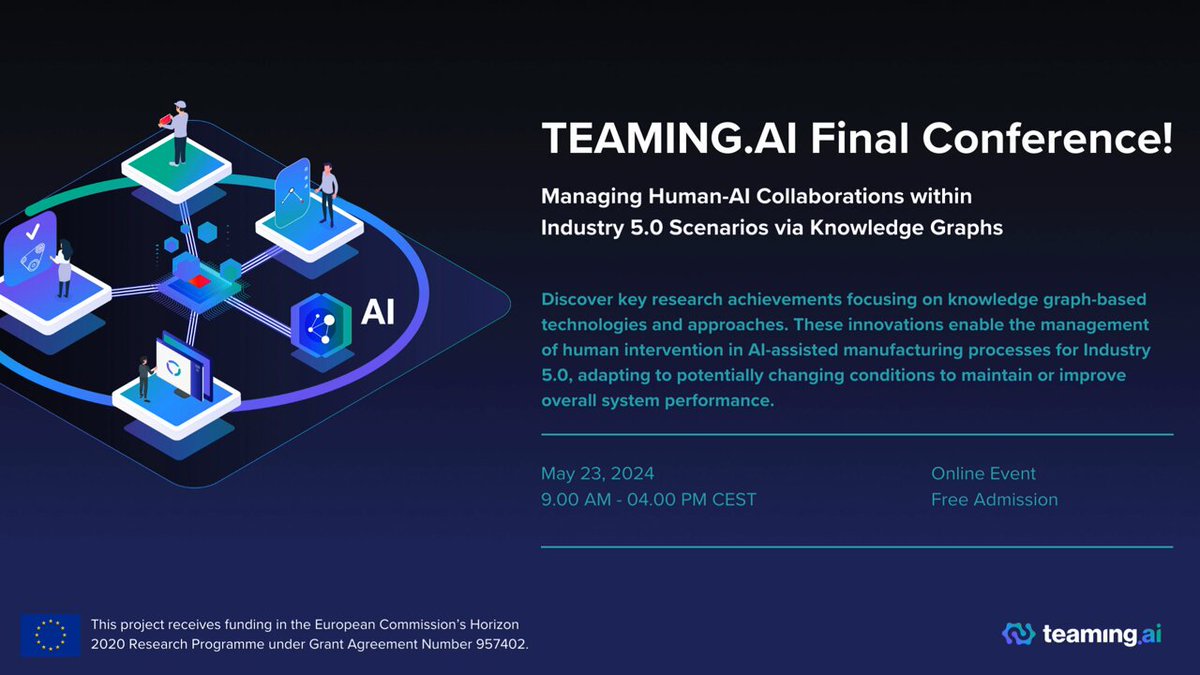 AI

TEAMING.AI Final Conference!

Managing Human-AI Collaborations within Industry 5.0 Scenarios via Knowledge Graphs

Discover key research achievements focusing on knowledge graph-based technologies and approaches. These innovations enable the management of human intervention in AI-assisted manufacturing processes for Industry 5.0, adapting to potentially changing conditions to maintain or improve overall system performance.

May 23, 2024
9.00 AM - 04.00 PM CEST

Online Event
Free Admission

This project receives funding in the European Commission's Horizon 2020 Research Programme under Grant Agreement Number 957402.

teaming.ai